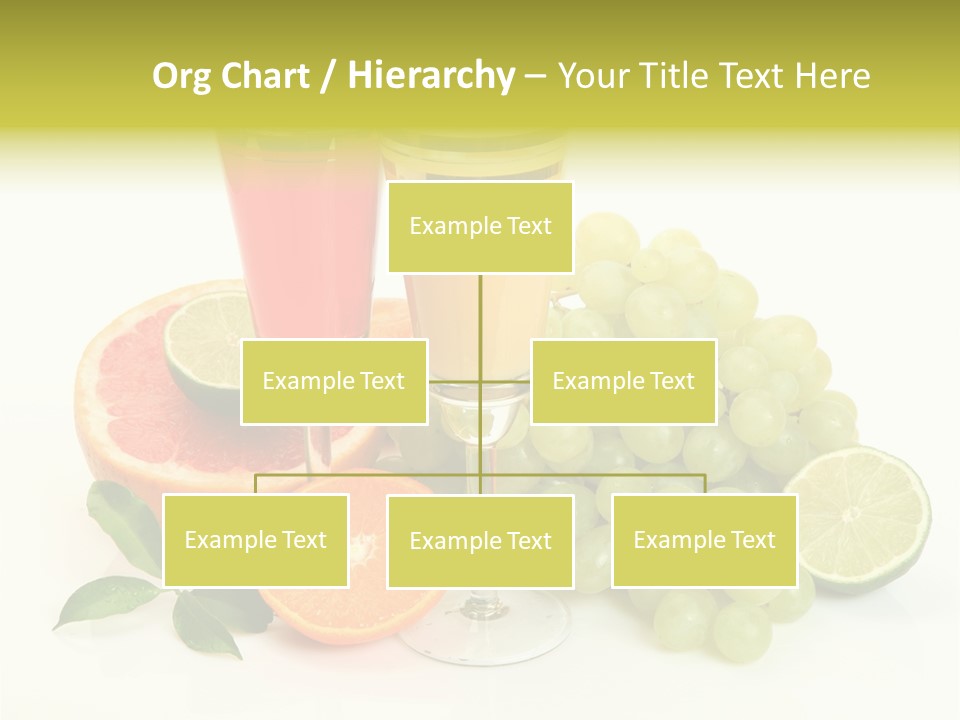 Org Chart / Hierarchy – Your Title Text Here

Example Text

Example Text

Example Text

Example Text

Example Text

Example Text